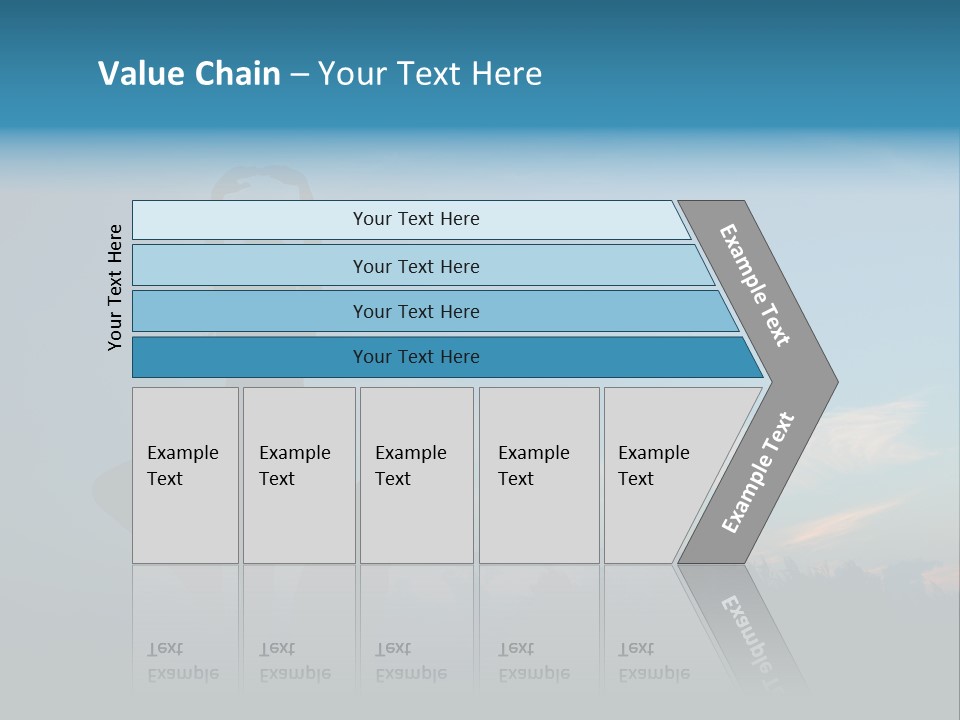 Value Chain – Your Text Here

Your Text Here

Your Text Here

Your Text Here

Your Text Here

Your Text Here

Example Text

Example Text

Example Text

Example Text

Example Text

Example Text

Example Text